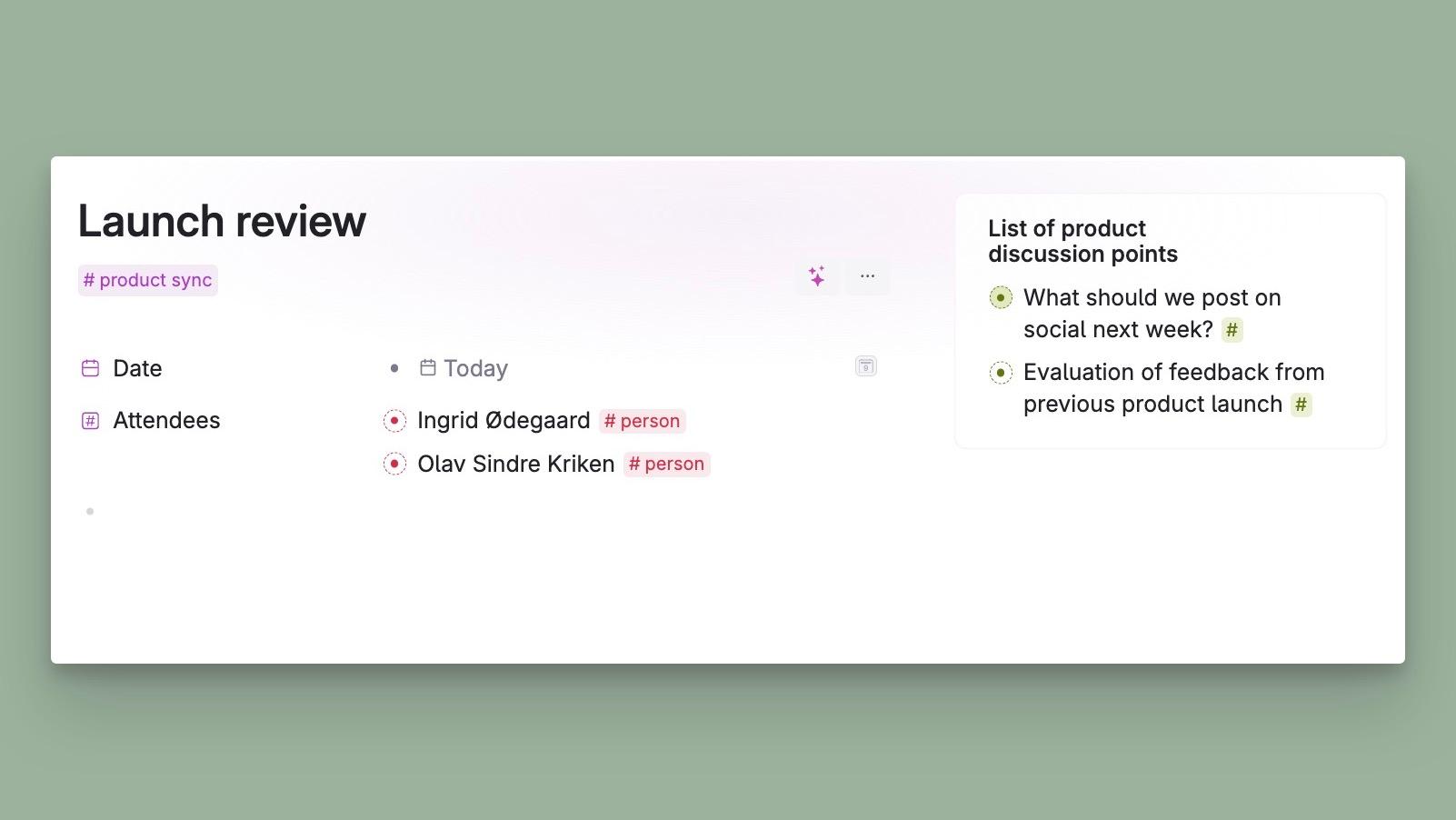 Launch review

# product sync

...

Date

Today

Attendees

Ingrid Ødegaard # person

Olav Sindre Kriken # person

List of product discussion points

What should we post on social next week? #

Evaluation of feedback from previous product launch #